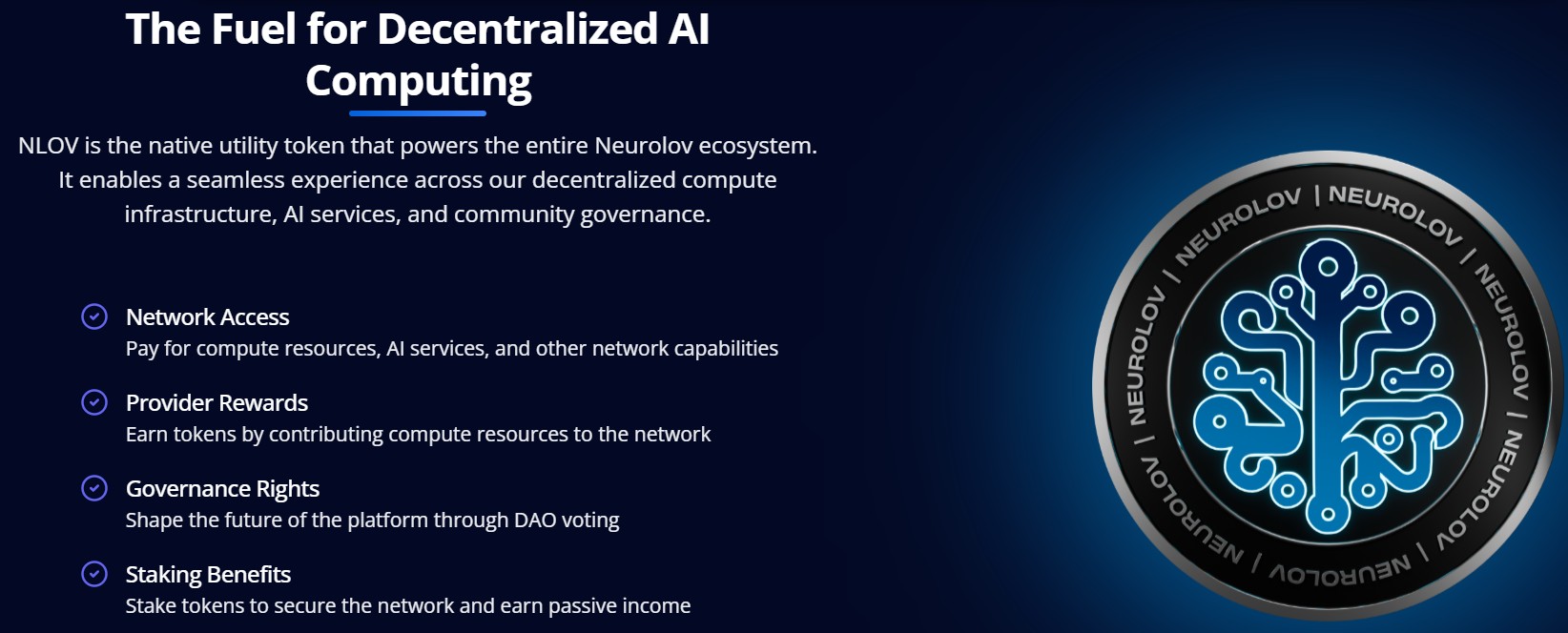 The Fuel for Decentralized AI Computing

NLOV is the native utility token that powers the entire Neurolov ecosystem. It enables a seamless experience across our decentralized compute infrastructure, AI services, and community governance.

Network Access
Pay for compute resources, AI services, and other network capabilities

Provider Rewards
Earn tokens by contributing compute resources to the network

Governance Rights
Shape the future of the platform through DAO voting

Staking Benefits
Stake tokens to secure the network and earn passive income

NEUROLOV | NEUROLOV | NEUROLOV | NEUROLOV | NEUROLOV | NEUROLOV | NEUROLOV |